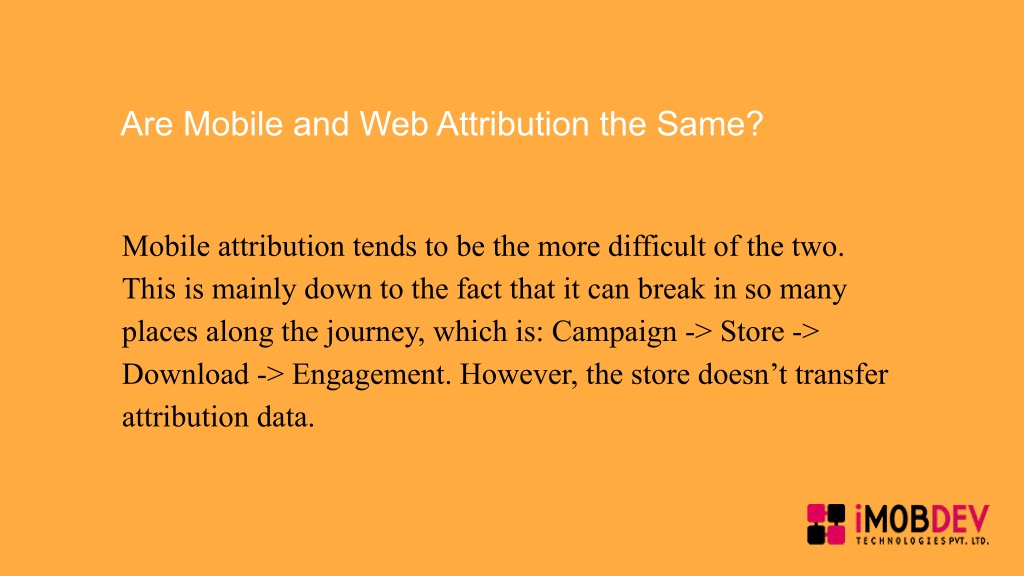 Are Mobile and Web Attribution the Same?

Mobile attribution tends to be the more difficult of the two. This is mainly down to the fact that it can break in so many places along the journey, which is: Campaign -> Store -> Download -> Engagement. However, the store doesn't transfer attribution data.

iMOBDEV
TECHNOLOGIES PVT. LTD.